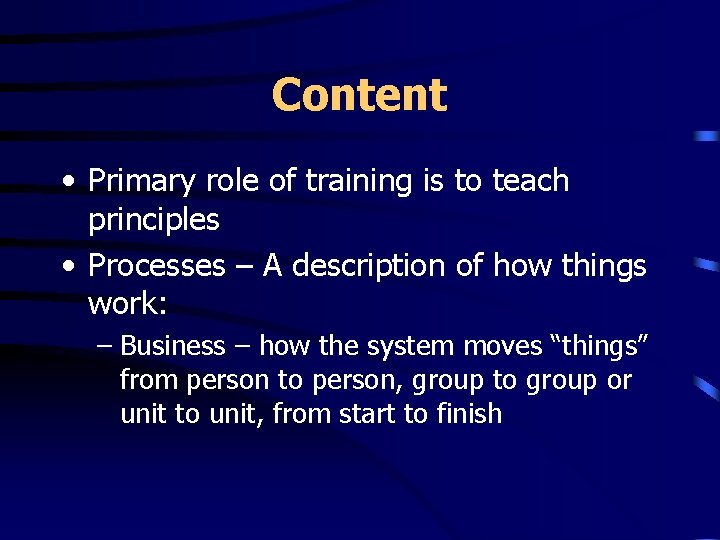 Content

• Primary role of training is to teach principles

• Processes – A description of how things work:

– Business – how the system moves “things” from person to person, group to group or unit to unit, from start to finish